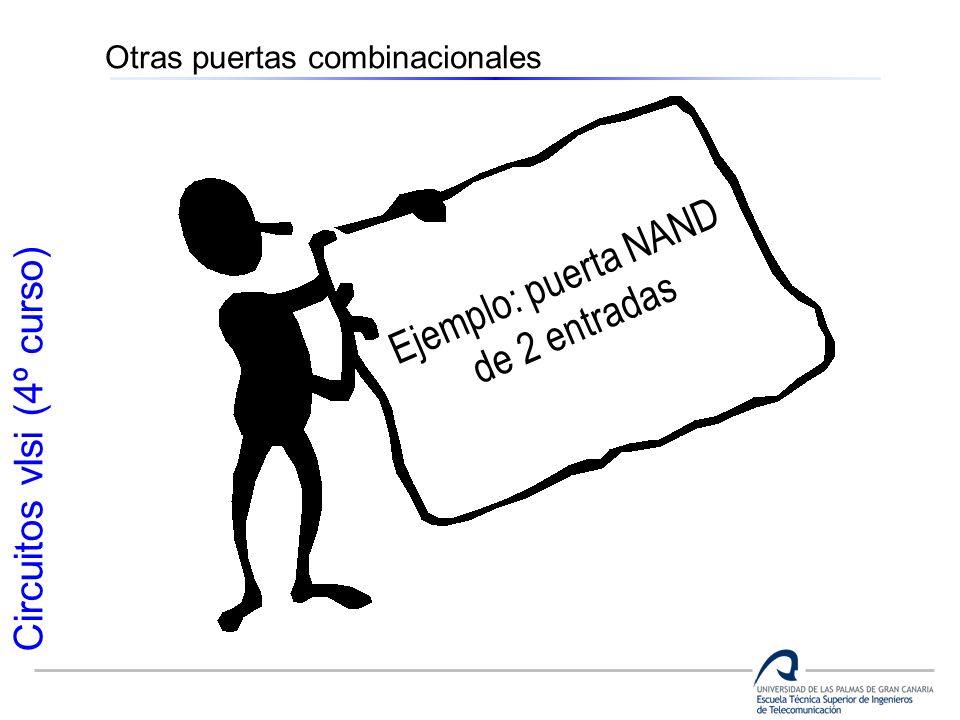 Otras puertas combinacionales

Circuitos vlsi (4º curso)

Ejemplo: puerta NAND de 2 entradas

UNIVERSIDAD DE LAS PALMAS DE GRAN CANARIA
Escuela Técnica Superior de Ingenieros de Telecomunicación